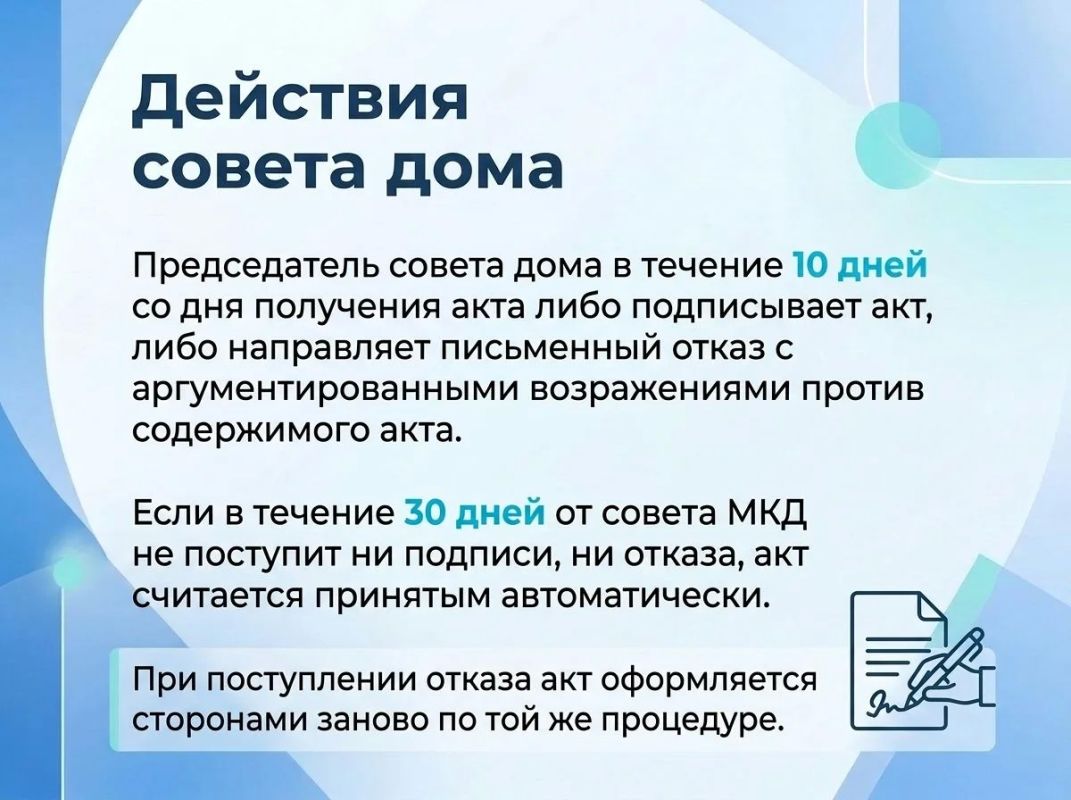 Действия совета дома

Председатель совета дома в течение 10 дней со дня получения акта либо подписывает акт, либо направляет письменный отказ с аргументированными возражениями против содержимого акта.

Если в течение 30 дней от совета МКД не поступит ни подписи, ни отказа, акт считается принятым автоматически.

При поступлении отказа акт оформляется сторонами заново по той же процедуре.